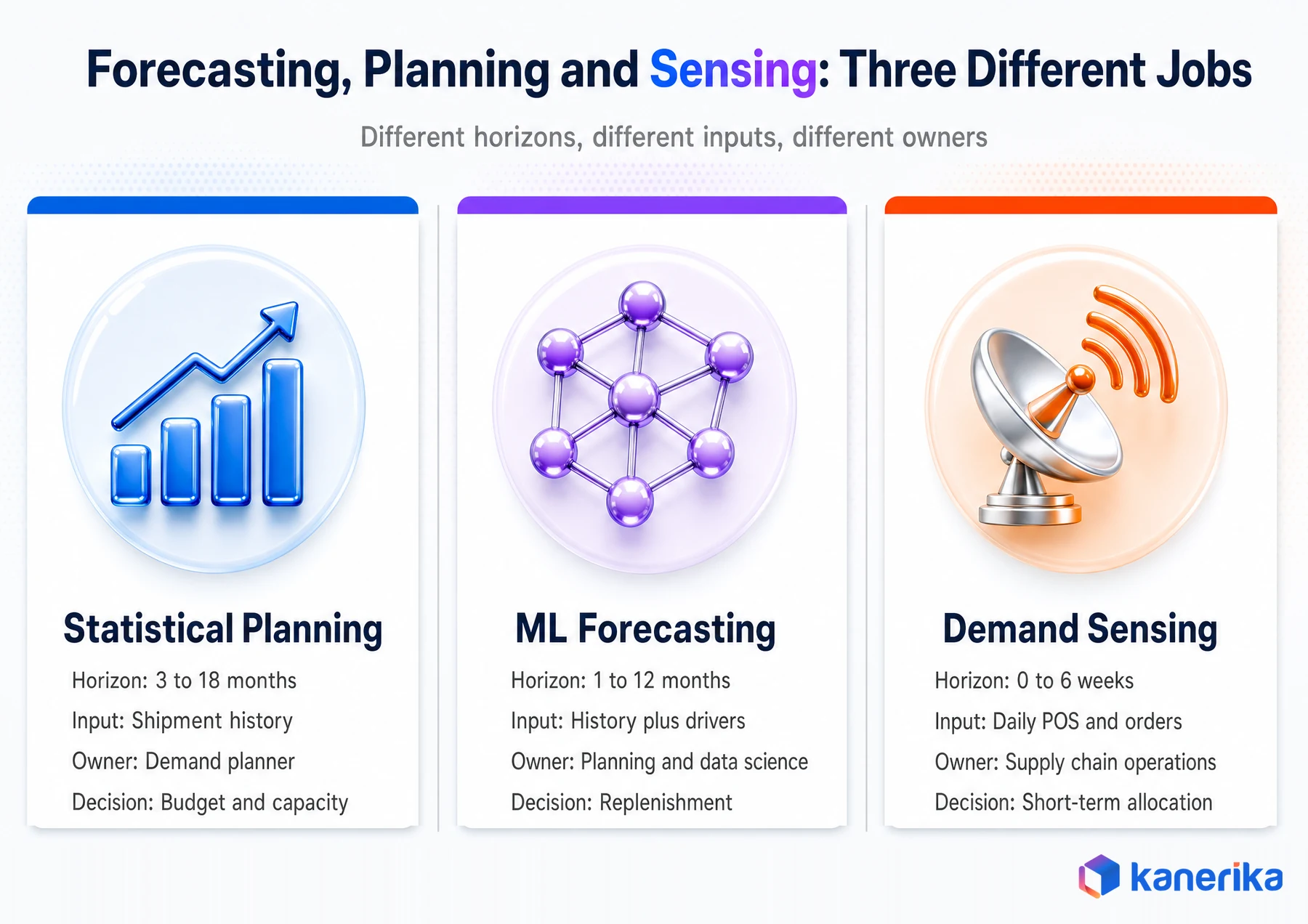 Forecasting, Planning and Sensing: Three Different Jobs

Different horizons, different inputs, different owners

Statistical Planning

Horizon: 3 to 18 months

Input: Shipment history

Owner: Demand planner

Decision: Budget and capacity

ML Forecasting

Horizon: 1 to 12 months

Input: History plus drivers

Owner: Planning and data science

Decision: Replenishment

Demand Sensing

Horizon: 0 to 6 weeks

Input: Daily POS and orders

Owner: Supply chain operations

Decision: Short-term allocation

kanerika